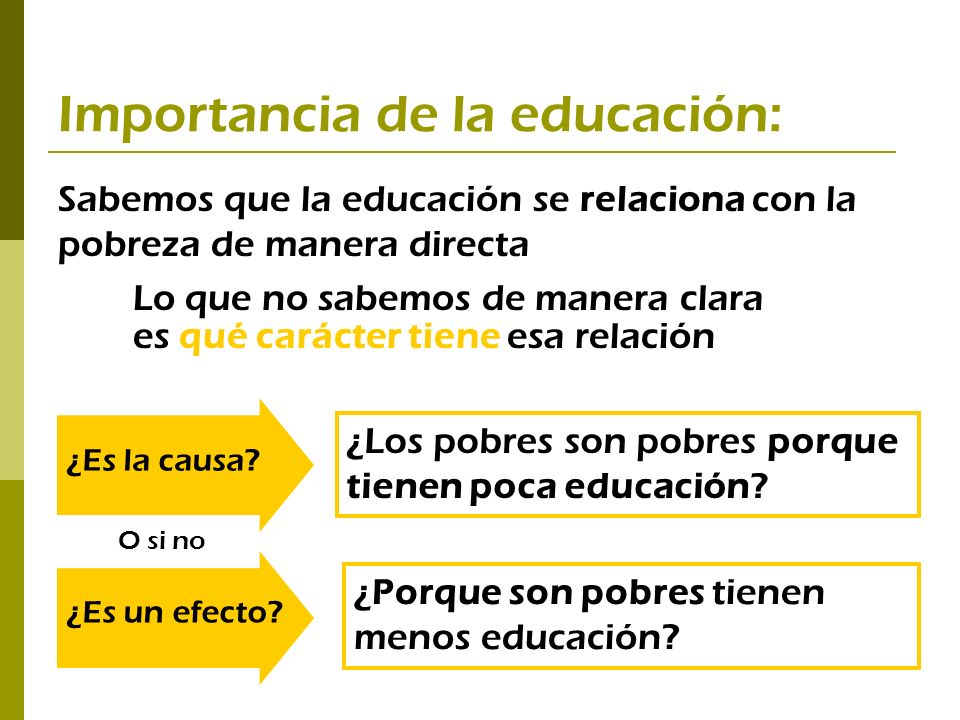 Importancia de la educación:

Sabemos que la educación se relaciona con la pobreza de manera directa

Lo que no sabemos de manera clara es qué carácter tiene esa relación

¿Es la causa?

¿Los pobres son pobres porque tienen poca educación?

O si no

¿Es un efecto?

¿Porque son pobres tienen menos educación?